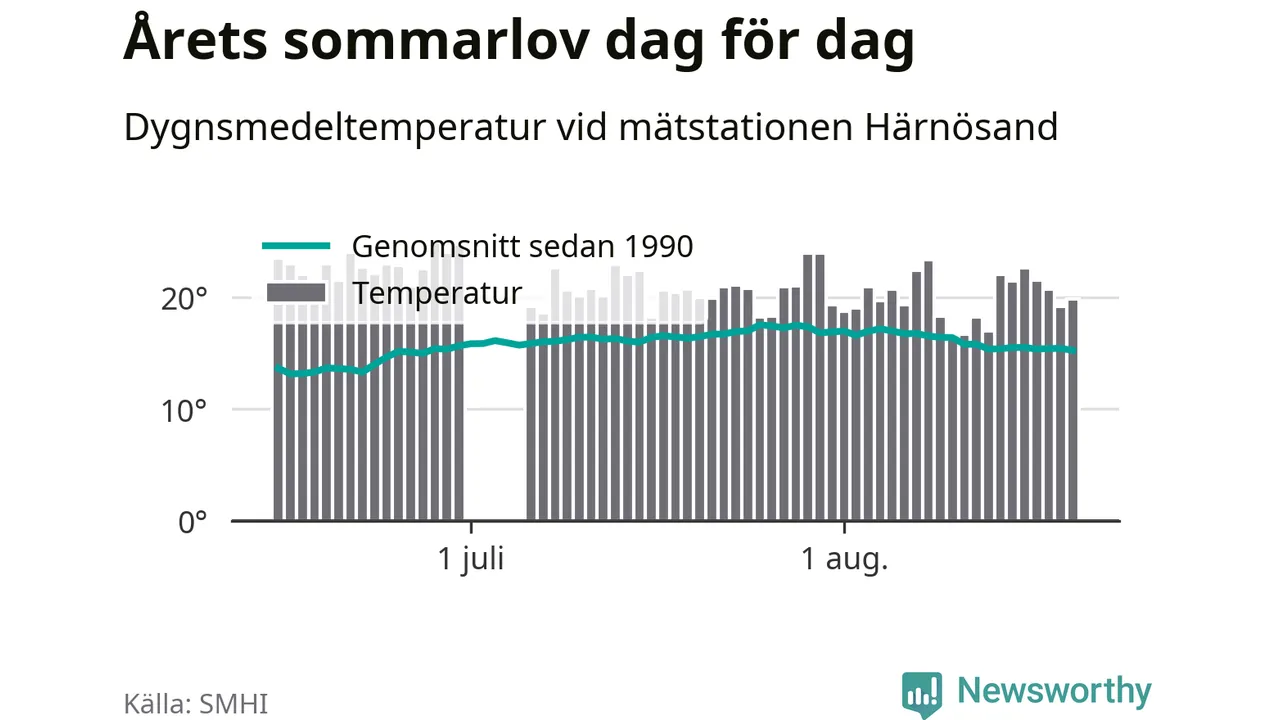 Årets sommarlov dag för dag

Dygnsmedeltemperatur vid mätstationen Härnösand

Genomsnitt sedan 1990
Temperatur

20°
10°
0°

1 juli
1 aug.

Källa: SMHI

Newsworthy